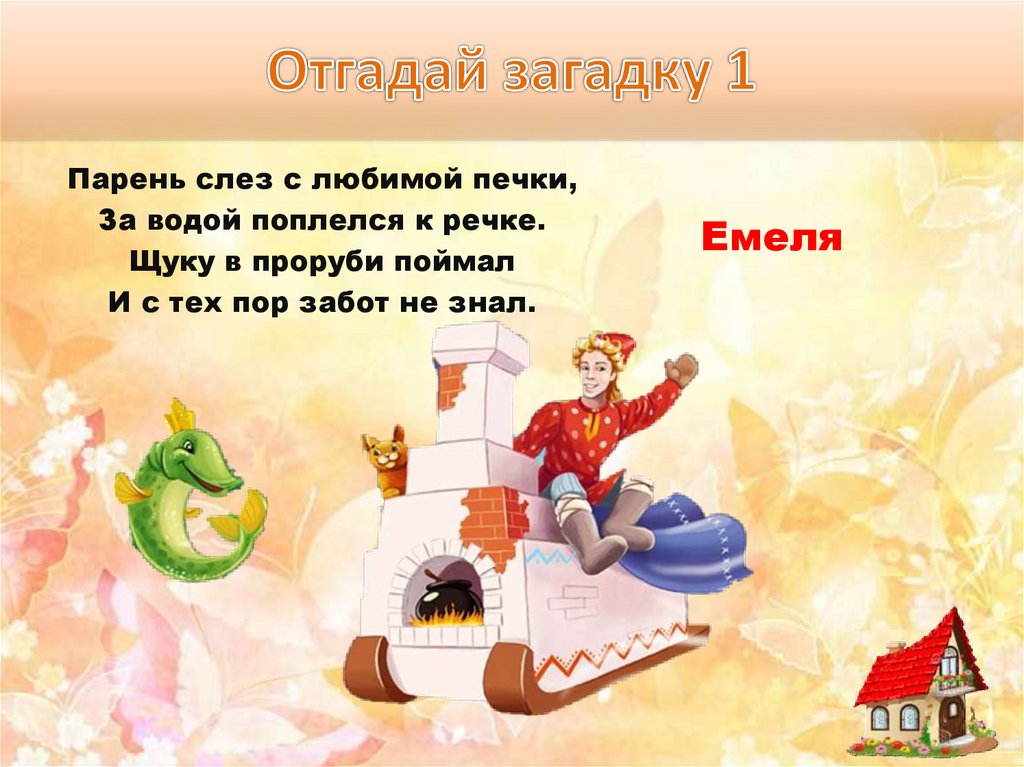 Отгадай загадку 1

Парень слез с любимой печки,
За водой поплелся к речке.
Щуку в проруби поймал
И с тех пор забот не знал.

Емеля